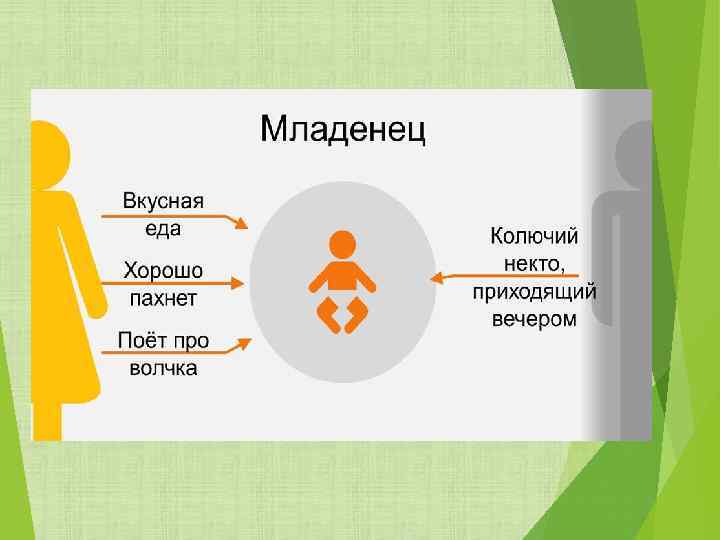 Младенец

Вкусная еда

Хорошо пахнет

Поёт про волчка

Колючий некто, приходящий вечером